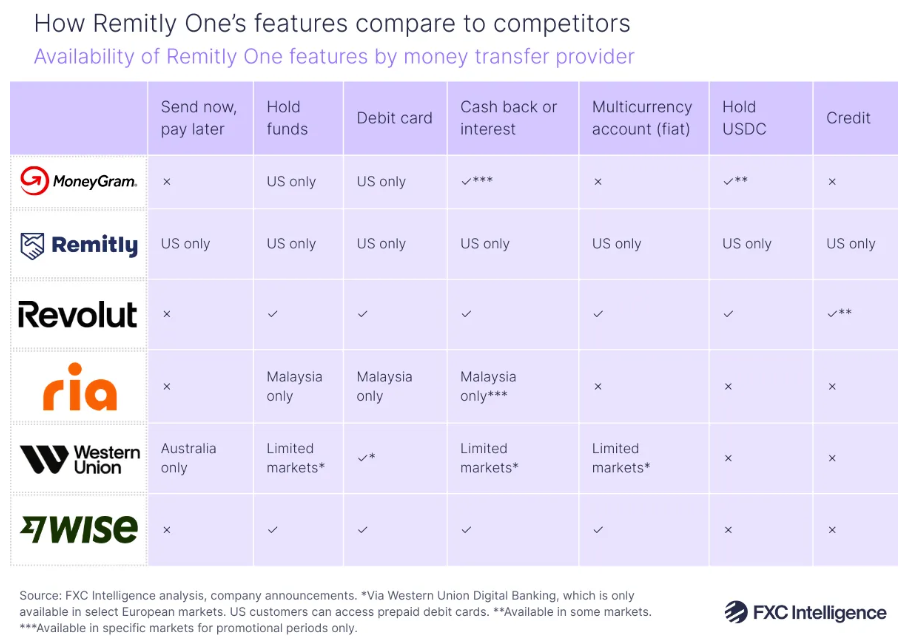 How Remitly One's features compare to competitors

Availability of Remitly One features by money transfer provider

| | Send now, pay later | Hold funds | Debit card | Cash back or interest | Multicurrency account (fiat) | Hold USDC | Credit |
|---|---|---|---|---|---|---|---|
| MoneyGram. | × | US only | US only | ✓*** | × | ✓** | × |
| Remitly | US only | US only | US only | US only | US only | US only | US only |
| Revolut | × | ✓ | ✓ | ✓ | ✓ | ✓ | ✓** |
| ria | × | Malaysia only | Malaysia only | Malaysia only*** | × | × | × |
| Western Union | Australia only | Limited markets* | ✓* | Limited markets* | Limited markets* | × | × |
| WISE | × | ✓ | ✓ | ✓ | ✓ | × | × |

Source: FXC Intelligence analysis, company announcements. *Via Western Union Digital Banking, which is only available in select European markets. US customers can access prepaid debit cards. **Available in some markets. ***Available in specific markets for promotional periods only.

FXC Intelligence